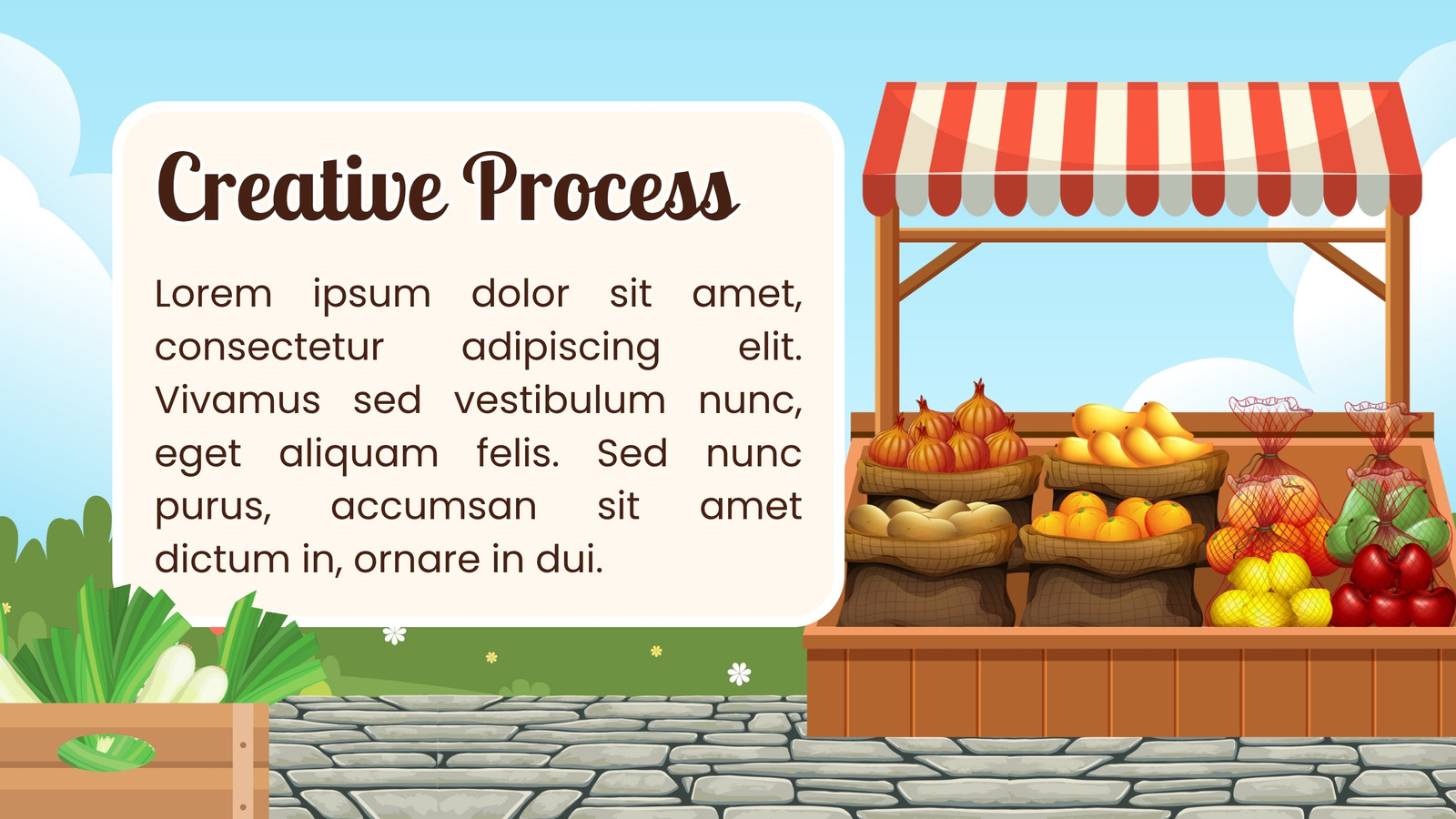 Creative Process

Lorem ipsum dolor sit amet, consectetur adipiscing elit. Vivamus sed vestibulum nunc, eget aliquam felis. Sed nunc purus, accumsan sit amet dictum in, ornare in dui.